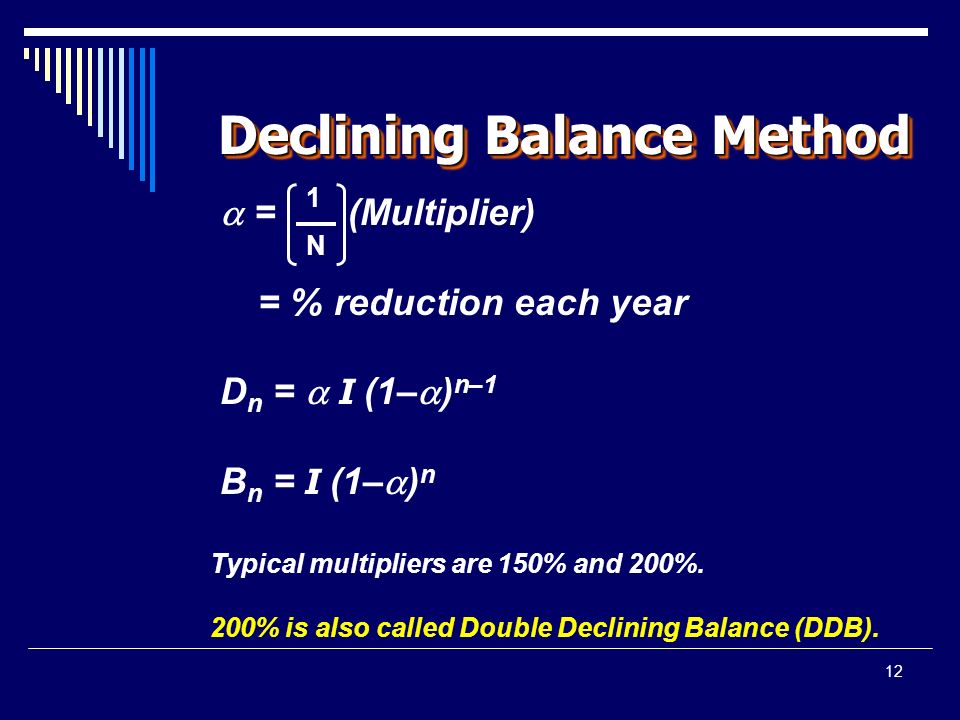 Declining Balance Method

$\alpha = \left(\frac{1}{N}\right)$ (Multiplier)

= % reduction each year

$D_n = \alpha I (1-\alpha)^{n-1}$

$B_n = I (1-\alpha)^n$

Typical multipliers are 150% and 200%.

200% is also called Double Declining Balance (DDB).

12